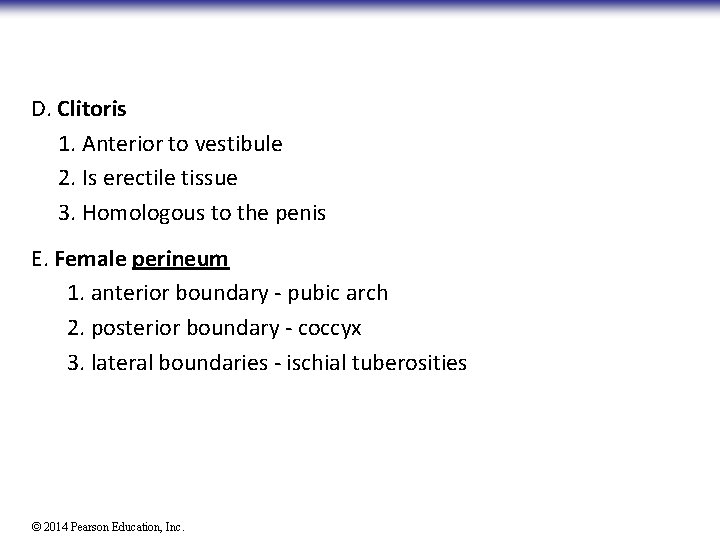 D. Clitoris

1. Anterior to vestibule

2. Is erectile tissue

3. Homologous to the penis

E. Female perineum

1. anterior boundary - pubic arch

2. posterior boundary - coccyx

3. lateral boundaries - ischial tuberosities

© 2014 Pearson Education, Inc.